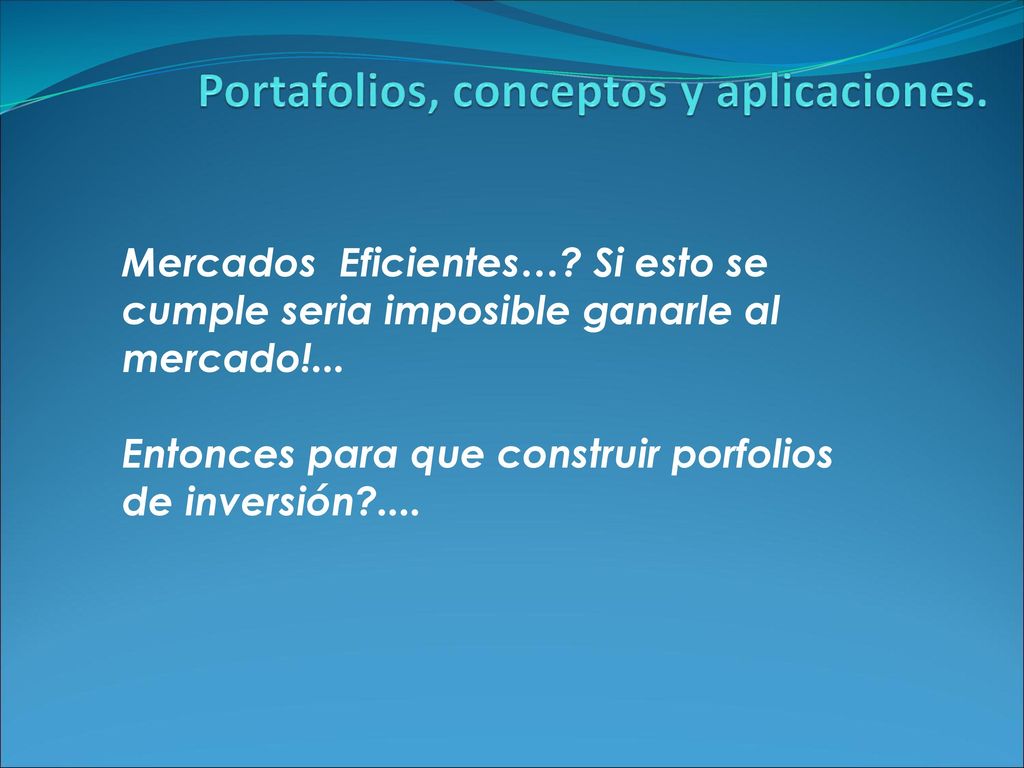 Portafolios, conceptos y aplicaciones.

Mercados Eficientes…? Si esto se cumple seria imposible ganarle al mercado!...

Entonces para que construir porfolios de inversión?....